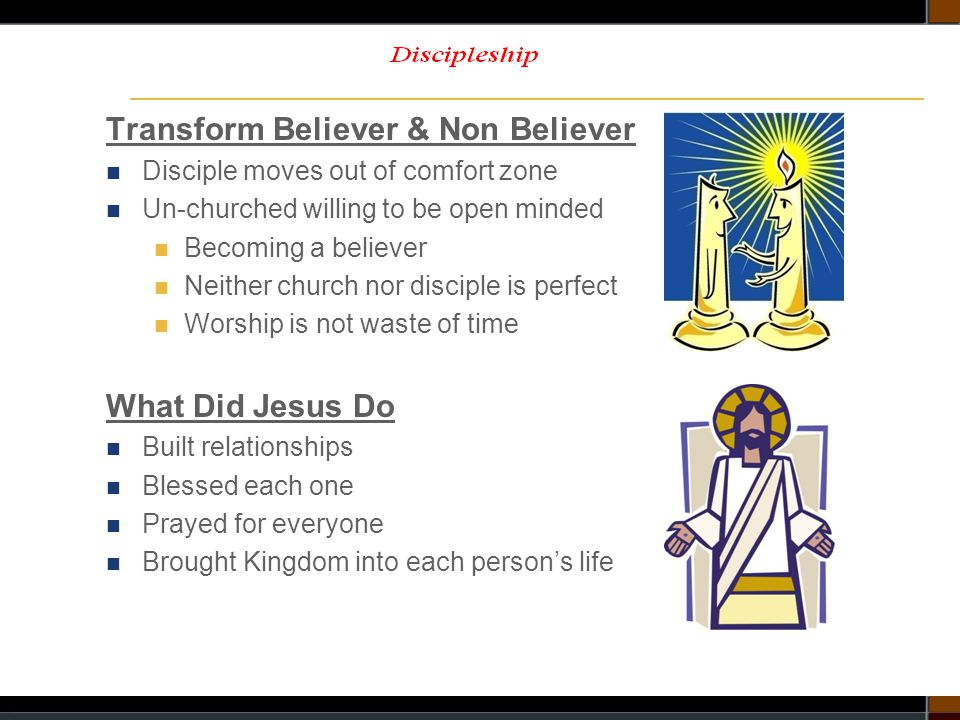 Discipleship

Transform Believer & Non Believer

- Disciple moves out of comfort zone
- Un-churched willing to be open minded
  - Becoming a believer
  - Neither church nor disciple is perfect
  - Worship is not waste of time

What Did Jesus Do

- Built relationships
- Blessed each one
- Prayed for everyone
- Brought Kingdom into each person's life